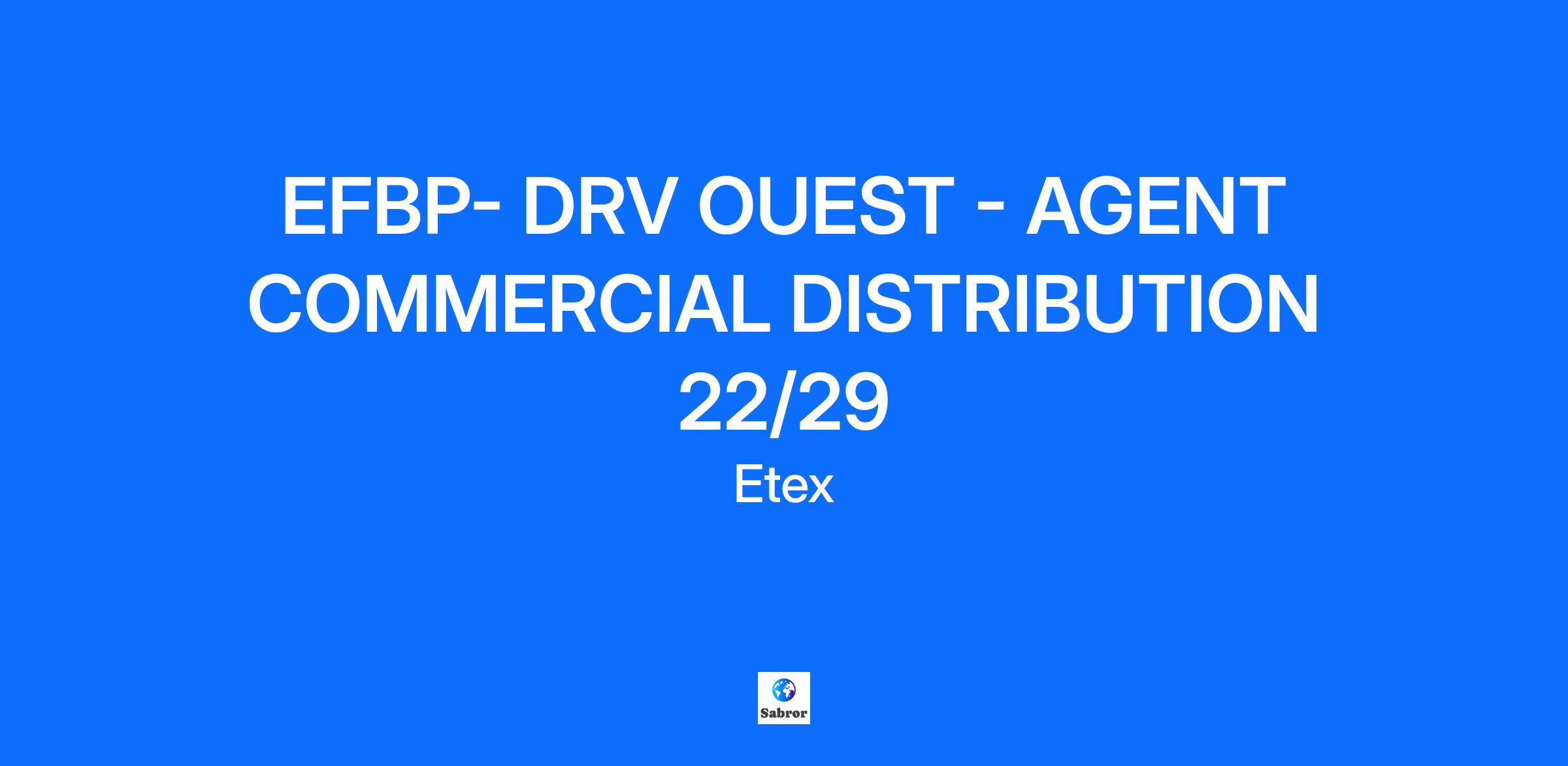 EFBP- DRV OUEST - AGENT COMMERCIAL DISTRIBUTION 22/29

Etex

Sabror